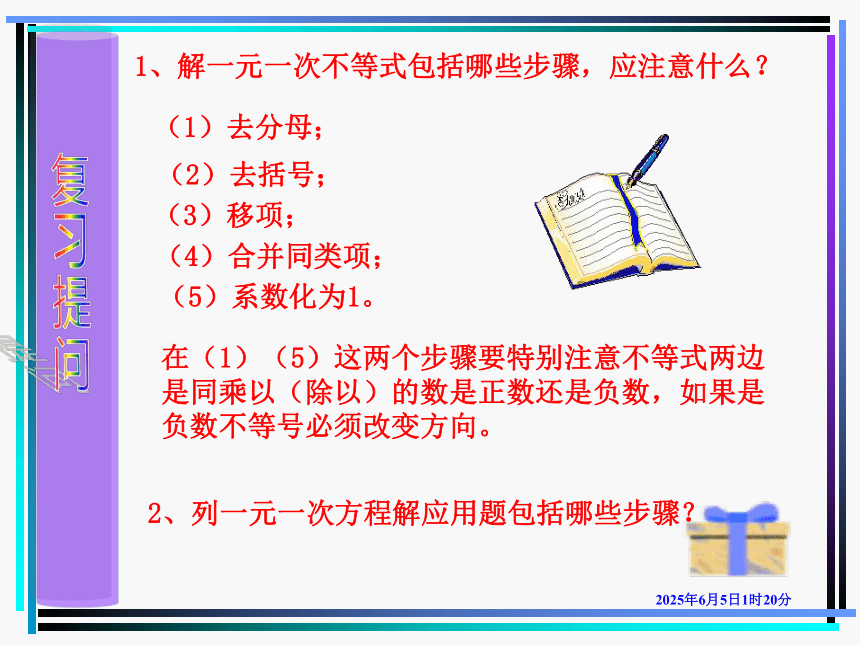 复习提问

1、解一元一次不等式包括哪些步骤，应注意什么？

（1）去分母；

（2）去括号；

（3）移项；

（4）合并同类项；

（5）系数化为1。

在（1）（5）这两个步骤要特别注意不等式两边是同乘以（除以）的数是正数还是负数，如果是负数不等号必须改变方向。

2、列一元一次方程解应用题包括哪些步骤？

2025年6月5日1时20分